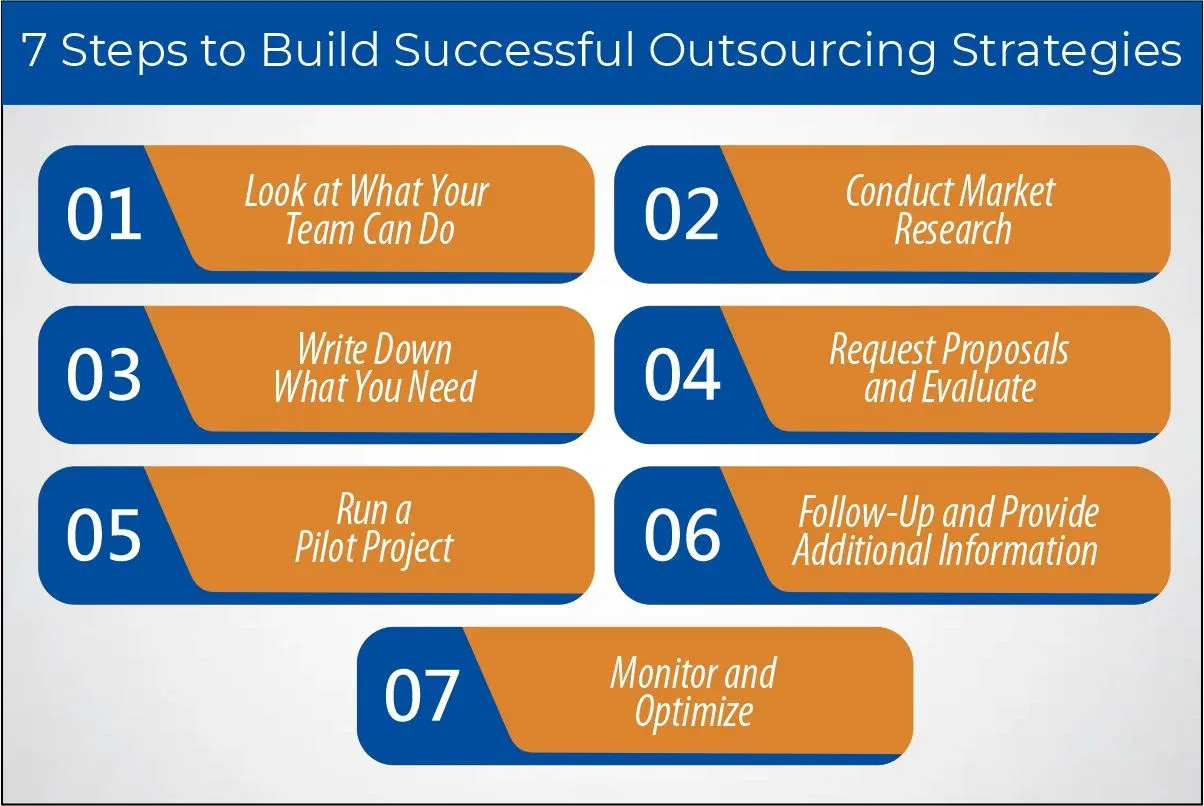 7 Steps to Build Successful Outsourcing Strategies

01 Look at What Your Team Can Do

02 Conduct Market Research

03 Write Down What You Need

04 Request Proposals and Evaluate

05 Run a Pilot Project

06 Follow-Up and Provide Additional Information

07 Monitor and Optimize